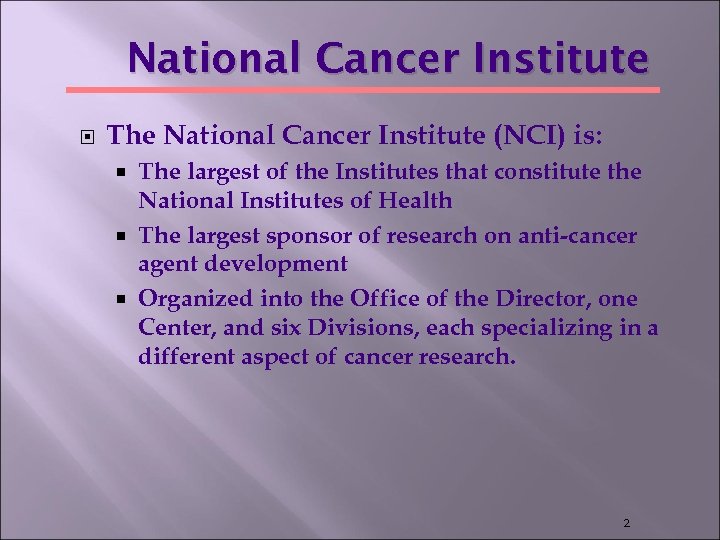 National Cancer Institute

The National Cancer Institute (NCI) is:

The largest of the Institutes that constitute the National Institutes of Health

The largest sponsor of research on anti-cancer agent development

Organized into the Office of the Director, one Center, and six Divisions, each specializing in a different aspect of cancer research.

2